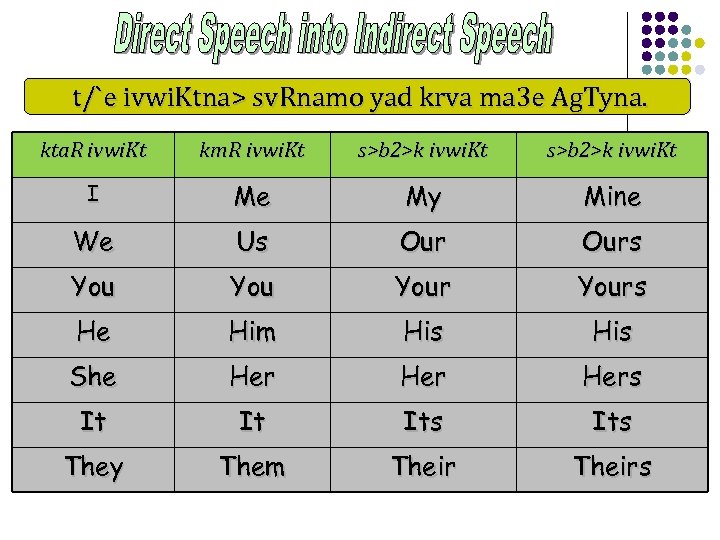 Direct Speech into Indirect Speech

t/`e ivwiKtna> svRnamo yad krva ma3e AgTyna.

| ktaR ivwiKt | kmR ivwiKt | s>b2>k ivwiKt | s>b2>k ivwiKt |
|---|---|---|---|
| I | Me | My | Mine |
| We | Us | Our | Ours |
| You | You | Your | Yours |
| He | Him | His | His |
| She | Her | Her | Hers |
| It | It | Its | Its |
| They | Them | Their | Theirs |